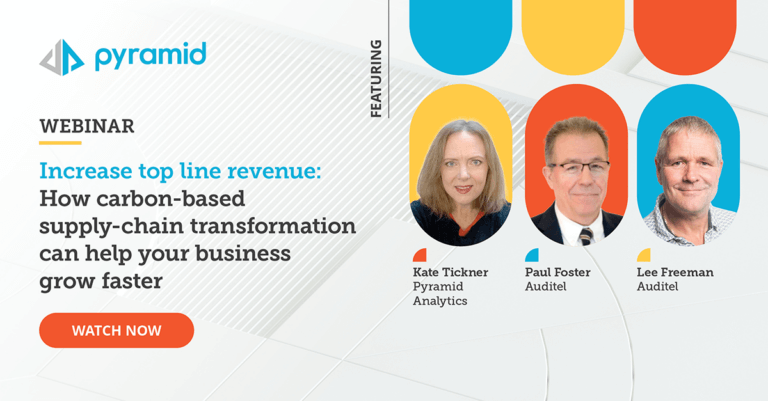 pyramid

WEBINAR

Increase top line revenue: How carbon-based supply-chain transformation can help your business grow faster

WATCH NOW

FEATURING

Kate Tickner
Pyramid Analytics

Paul Foster
Auditel

Lee Freeman
Auditel